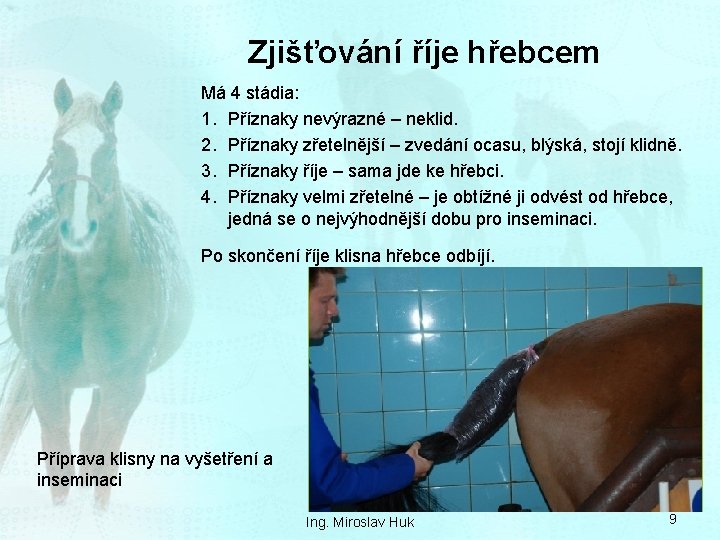 Zjišťování říje hřebcem

Má 4 stádia:

1. Příznaky nevýrazné – neklid.
2. Příznaky zřetelnější – zvedání ocasu, blýská, stojí klidně.
3. Příznaky říje – sama jde ke hřebci.
4. Příznaky velmi zřetelné – je obtížné ji odvést od hřebce, jedná se o nejvýhodnější dobu pro inseminaci.

Po skončení říje klisna hřebce odbíjí.

Příprava klisny na vyšetření a inseminaci

Ing. Miroslav Huk

9